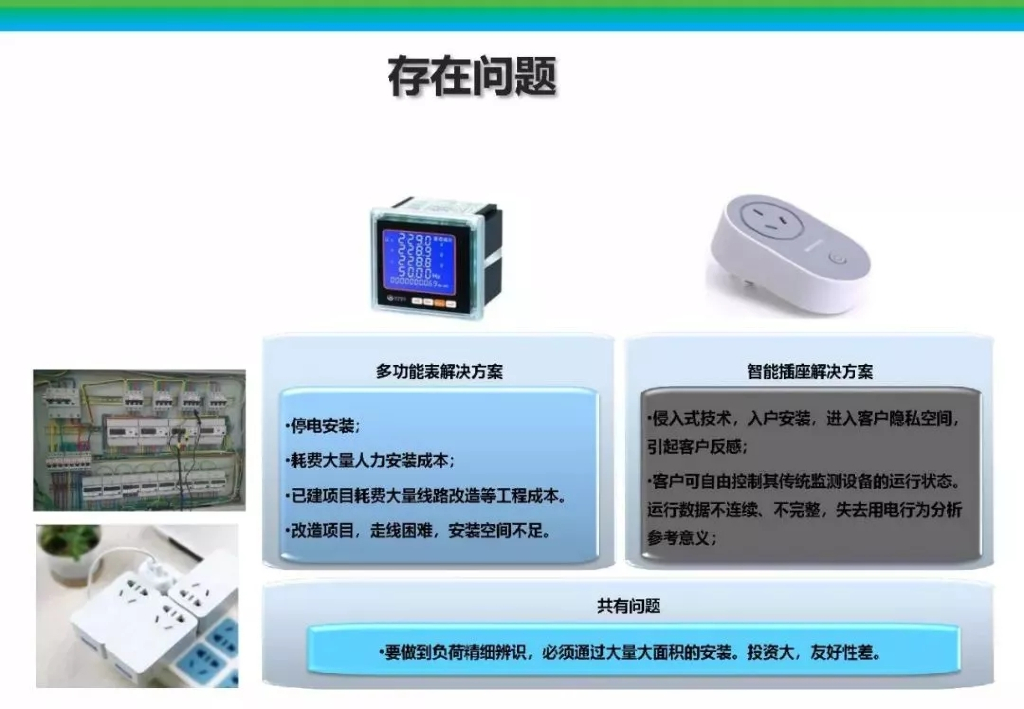 存在问题

多功能表解决方案

•停电安装；

•耗费大量人力安装成本；

•已建项目耗费大量线路改造等工程成本。

•改造项目，走线困难，安装空间不足。

智能插座解决方案

•侵入式技术，入户安装，进入客户隐私空间，引起客户反感；

•客户可自由控制其传统监测设备的运行状态。运行数据不连续、不完整，失去用电行为分析参考意义；

共有问题

•要做到负荷精细辨识，必须通过大量大面积的安装。投资大，友好性差。